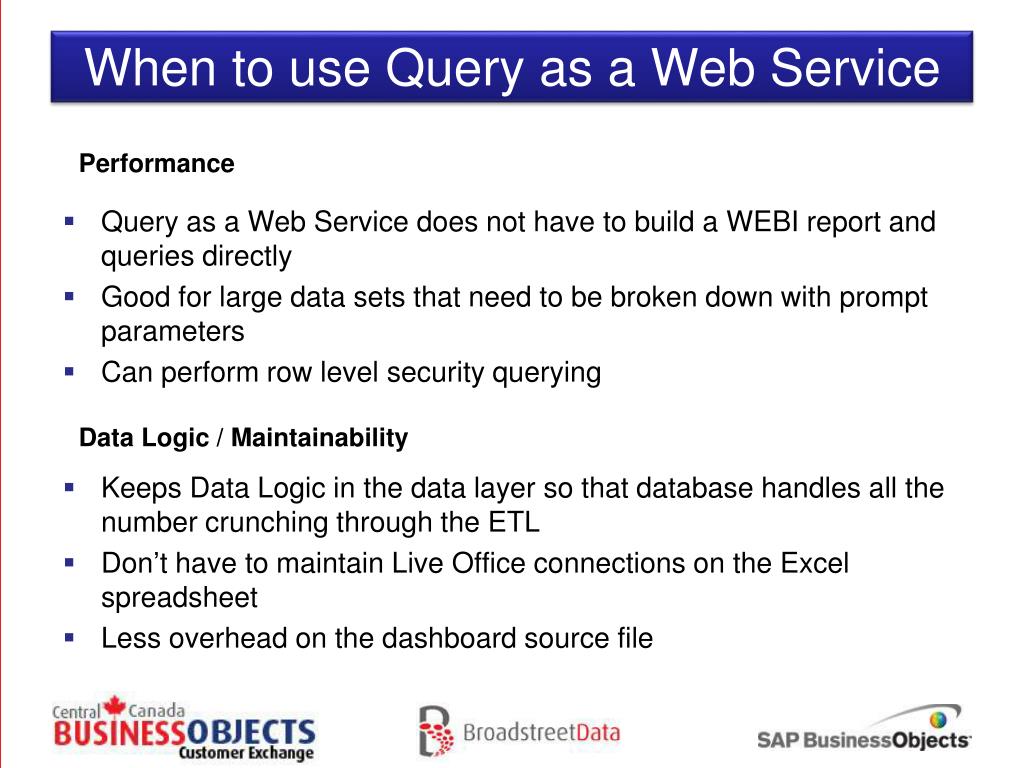 When to use Query as a Web Service

Performance

- Query as a Web Service does not have to build a WEBI report and queries directly
- Good for large data sets that need to be broken down with prompt parameters
- Can perform row level security querying

Data Logic / Maintainability

- Keeps Data Logic in the data layer so that database handles all the number crunching through the ETL
- Don't have to maintain Live Office connections on the Excel spreadsheet
- Less overhead on the dashboard source file

Central Canada BUSINESSOBJECTS Customer Exchange

BroadstreetData

SAP BusinessObjects